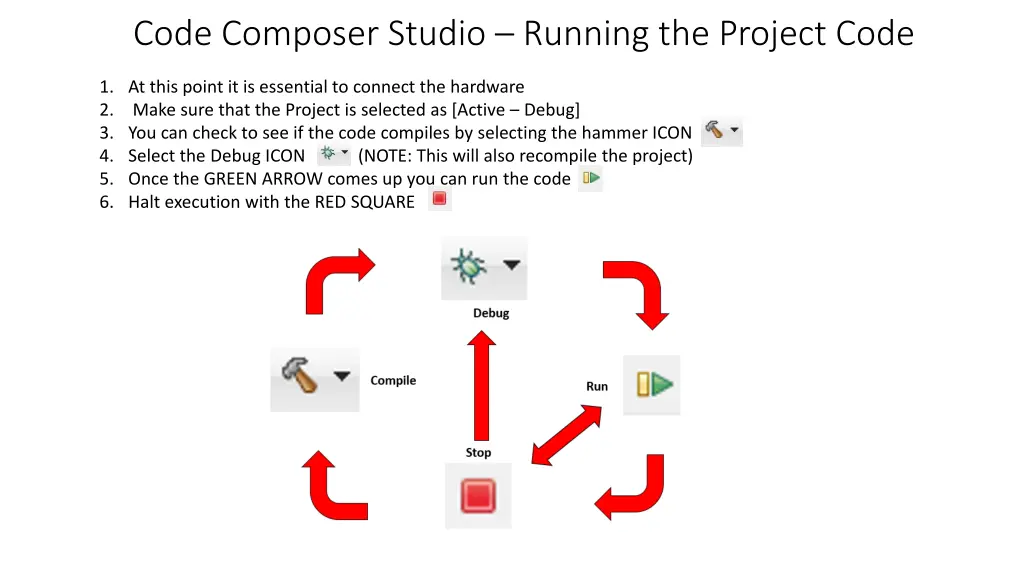 Code Composer Studio – Running the Project Code

1. At this point it is essential to connect the hardware
2. Make sure that the Project is selected as [Active – Debug]
3. You can check to see if the code compiles by selecting the hammer ICON
4. Select the Debug ICON (NOTE: This will also recompile the project)
5. Once the GREEN ARROW comes up you can run the code
6. Halt execution with the RED SQUARE

Debug

Compile

Run

Stop